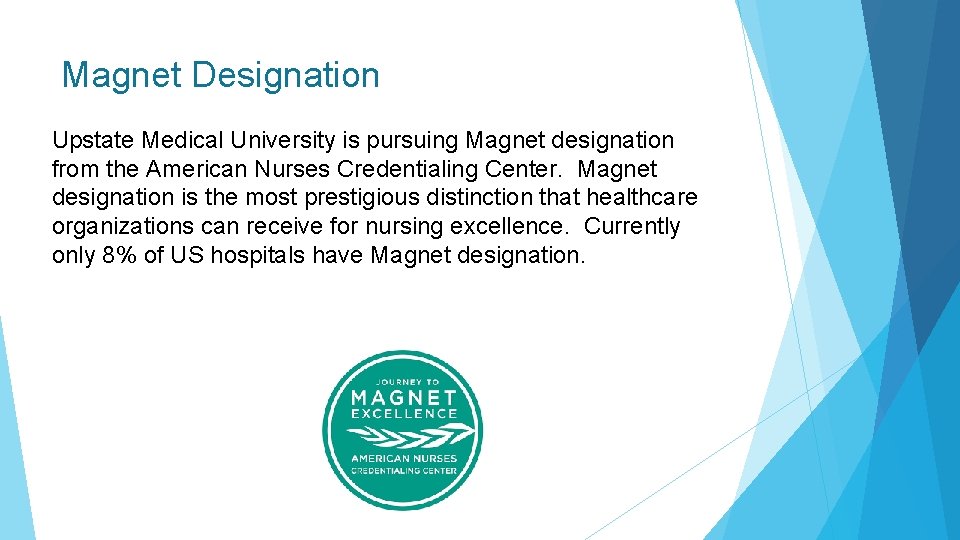 Magnet Designation

Upstate Medical University is pursuing Magnet designation from the American Nurses Credentialing Center. Magnet designation is the most prestigious distinction that healthcare organizations can receive for nursing excellence. Currently only 8% of US hospitals have Magnet designation.

JOURNEY TO
MAGNET
EXCELLENCE
AMERICAN NURSES
CREDENTIALING CENTER